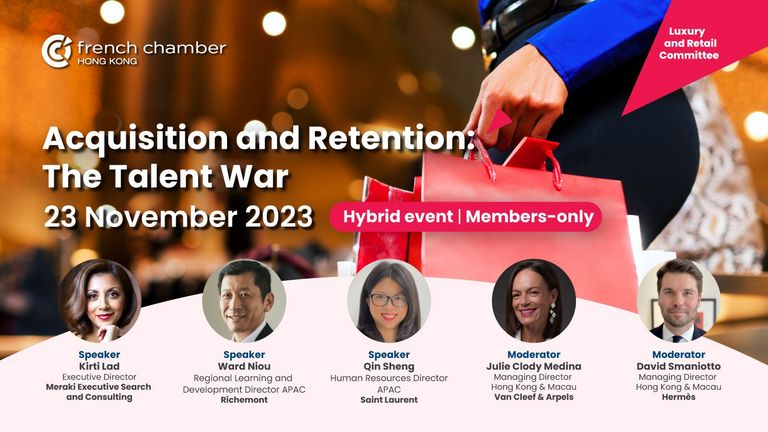 french chamber
HONG KONG

Luxury and Retail Committee

Acquisition and Retention: The Talent War

23 November 2023

Hybrid event | Members-only

Speaker
Kirti Lad
Executive Director
Meraki Executive Search and Consulting

Speaker
Ward Niou
Regional Learning and Development Director APAC
Richemont

Speaker
Qin Sheng
Human Resources Director APAC
Saint Laurent

Moderator
Julie Clody Medina
Managing Director
Hong Kong & Macau
Van Cleef & Arpels

Moderator
David Smaniotto
Managing Director
Hong Kong & Macau
Hermès